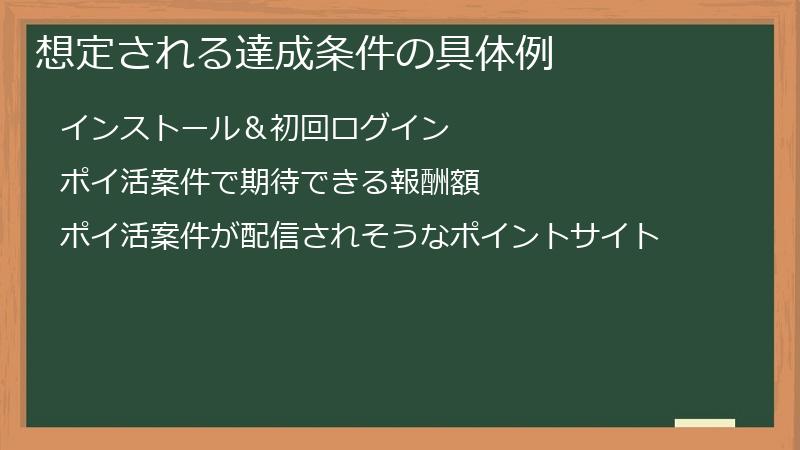 想定される達成条件の具体例

インストール＆初回ログイン

ポイ活案件で期待できる報酬額

ポイ活案件が配信されそうなポイントサイト